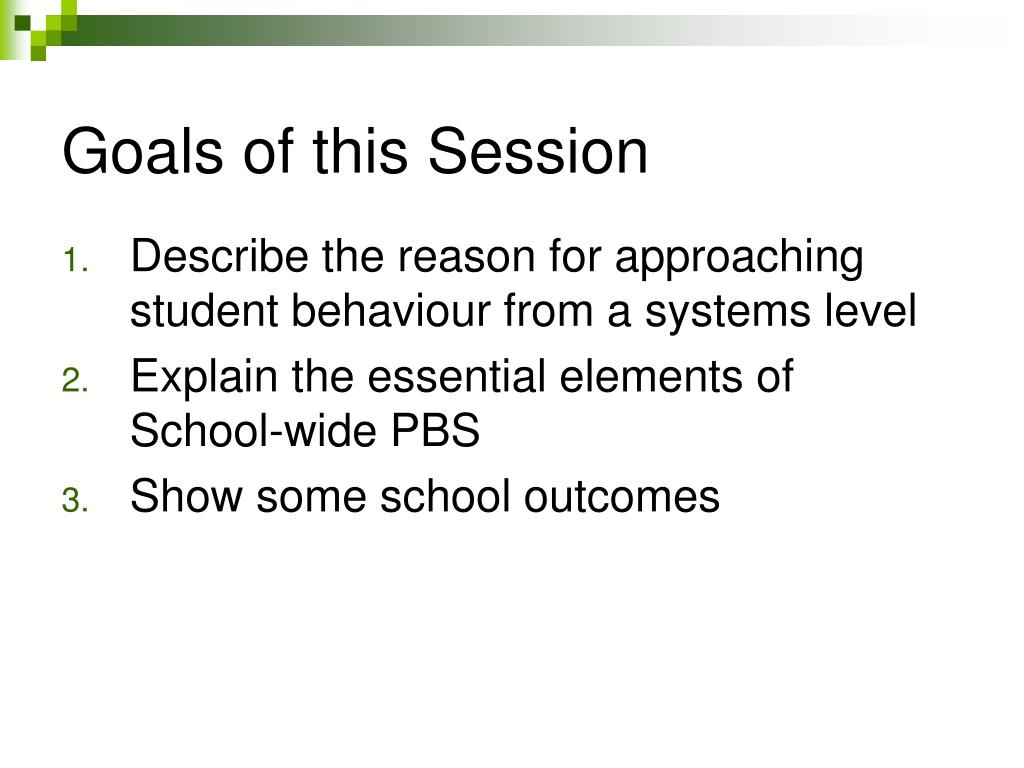 Goals of this Session

1. Describe the reason for approaching student behaviour from a systems level
2. Explain the essential elements of School-wide PBS
3. Show some school outcomes